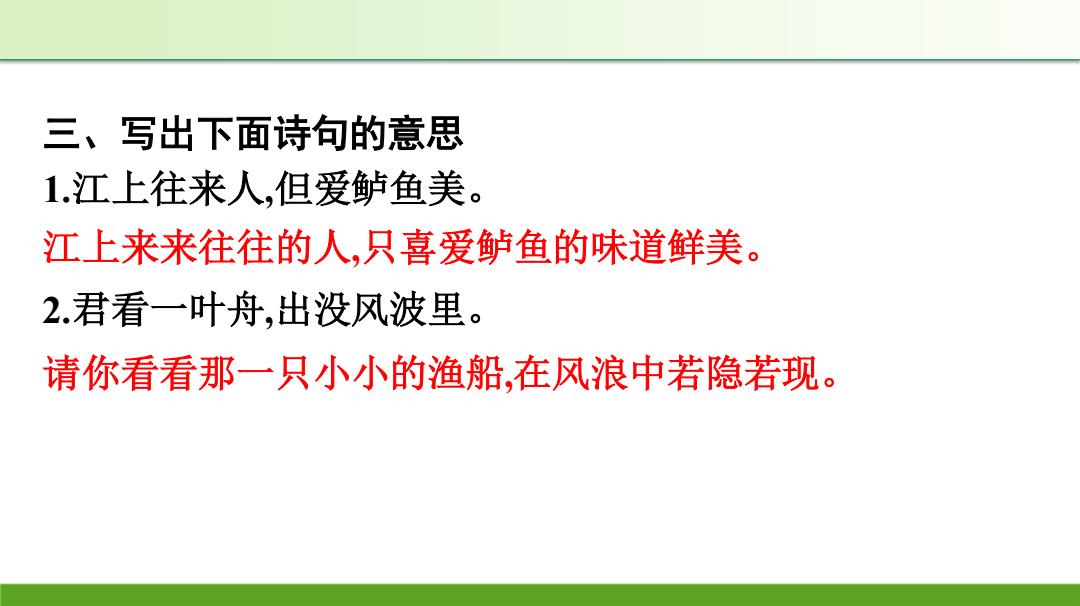 三、写出下面诗句的意思

1.江上往来人,但爱鲈鱼美。

江上来来往往的人,只喜爱鲈鱼的味道鲜美。

2.君看一叶舟,出没风波里。

请你看看那一只小小的渔船,在风浪中若隐若现。